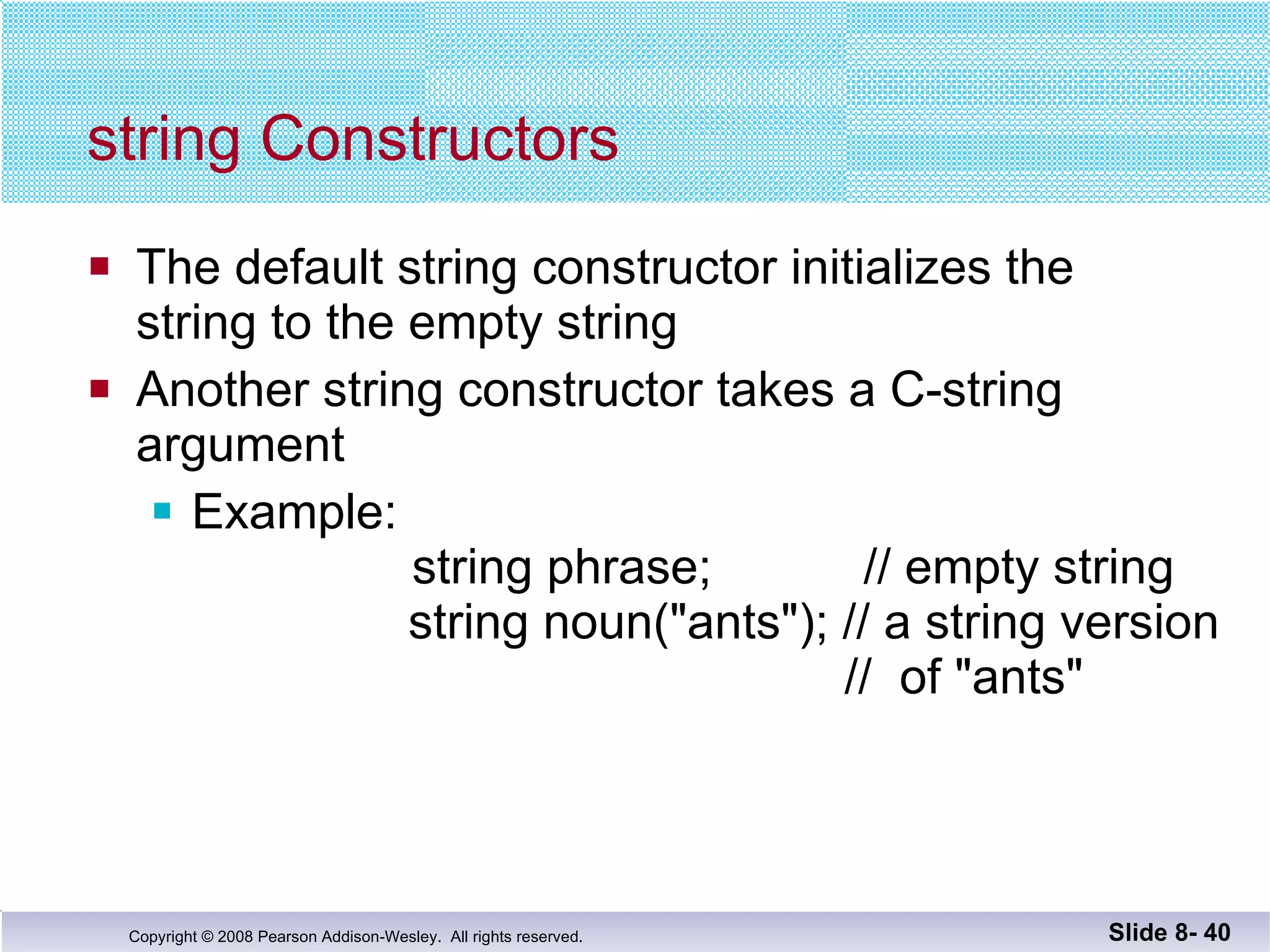 string Constructors

The default string constructor initializes the string to the empty string

Another string constructor takes a C-string argument

Example:

string phrase; // empty string
string noun("ants"); // a string version
// of "ants"

Copyright © 2008 Pearson Addison-Wesley. All rights reserved.

Slide 8- 40